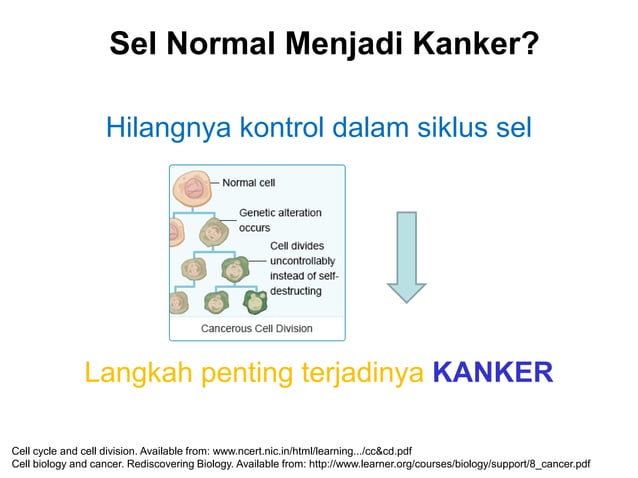 Sel Normal Menjadi Kanker?

Hilangnya kontrol dalam siklus sel

Normal cell

Genetic alteration occurs

Cell divides uncontrollably instead of self-destructing

Cancerous Cell Division

Langkah penting terjadinya KANKER

Cell cycle and cell division. Available from: www.ncert.nic.in/html/learning.../cc&cd.pdf
Cell biology and cancer. Rediscovering Biology. Available from: http://www.learner.org/courses/biology/support/8_cancer.pdf